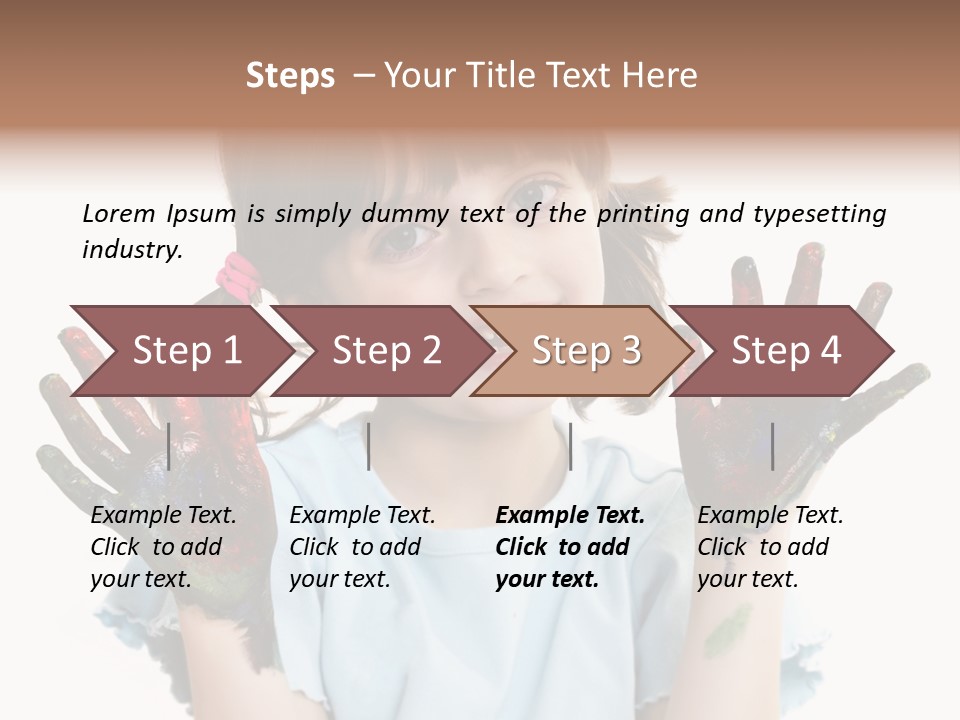 Steps – Your Title Text Here

Lorem Ipsum is simply dummy text of the printing and typesetting industry.

Step 1

Step 2

Step 3

Step 4

Example Text. Click to add your text.

Example Text. Click to add your text.

Example Text. Click to add your text.

Example Text. Click to add your text.